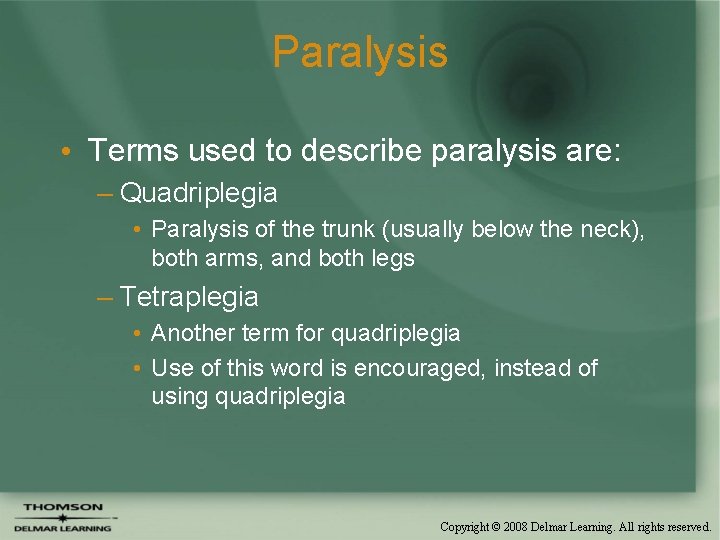 Paralysis

• Terms used to describe paralysis are:
– Quadriplegia
• Paralysis of the trunk (usually below the neck), both arms, and both legs
– Tetraplegia
• Another term for quadriplegia
• Use of this word is encouraged, instead of using quadriplegia

THOMSON
DELMAR LEARNING

Copyright © 2008 Delmar Learning. All rights reserved.